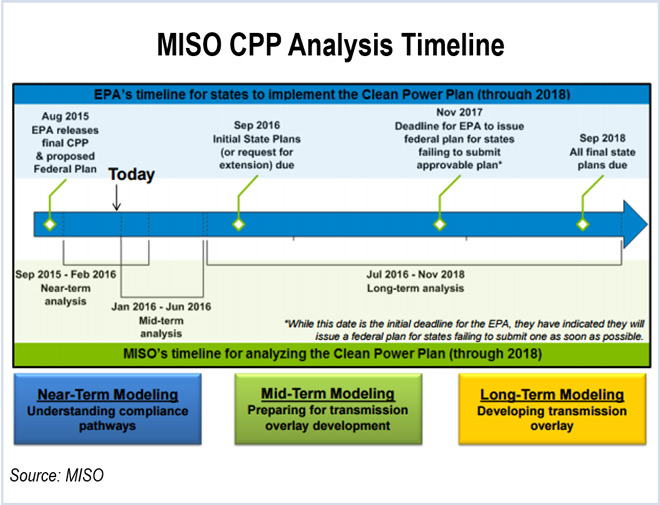 MISO CPP Analysis Timeline

EPA's timeline for states to implement the Clean Power Plan (through 2018)

Aug 2015
EPA releases final CPP & proposed Federal Plan

Today

Sep 2016
Initial State Plans (or request for extension) due

Nov 2017
Deadline for EPA to issue federal plan for states failing to submit approvable plan*

Sep 2018
All final state plans due

Sep 2015 - Feb 2016
Near-term analysis

Jan 2016 - Jun 2016
Mid-term analysis

Jul 2016 - Nov 2018
Long-term analysis

*While this date is the initial deadline for the EPA, they have indicated they will issue a federal plan for states failing to submit one as soon as possible.

MISO's timeline for analyzing the Clean Power Plan (through 2018)

Near-Term Modeling
Understanding compliance pathways

Mid-Term Modeling
Preparing for transmission overlay development

Long-Term Modeling
Developing transmission overlay

Source: MISO